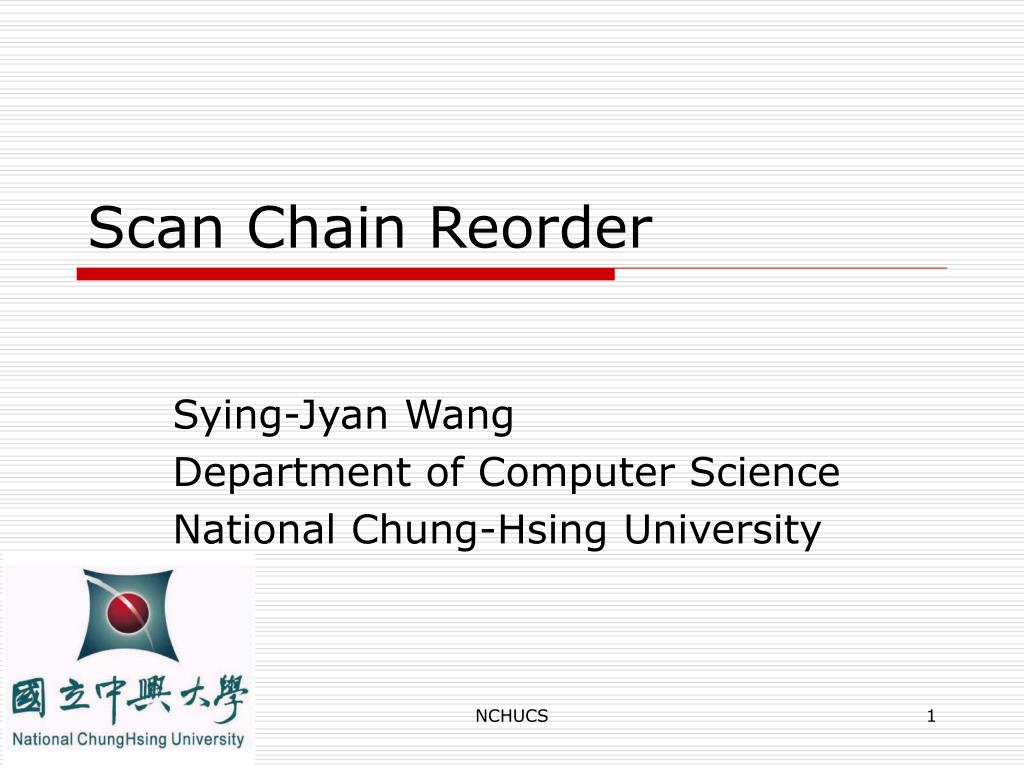 Scan Chain Reorder

Sying-Jyan Wang
Department of Computer Science
National Chung-Hsing University

國立中興大學
National ChungHsing University

NCHUCS

1